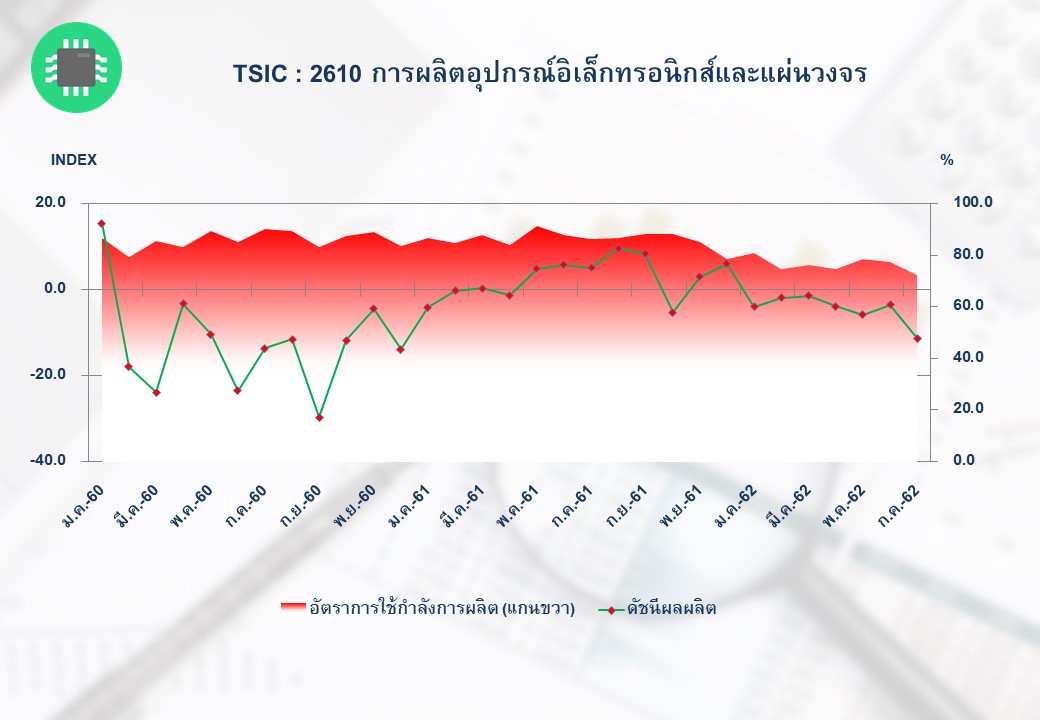 TSIC : 2610 การผลิตอุปกรณ์อิเล็กทรอนิกส์และแผ่นวงจร

INDEX

%

20.0
0.0
-20.0
-40.0

100.0
80.0
60.0
40.0
20.0
0.0

ม.ค.-60
มี.ค.-60
พ.ค.-60
ก.ค.-60
ก.ย.-60
พ.ย.-60
ม.ค.-61
มี.ค.-61
พ.ค.-61
ก.ค.-61
ก.ย.-61
พ.ย.-61
ม.ค.-62
มี.ค.-62
พ.ค.-62
ก.ค.-62

อัตราการใช้กำลังการผลิต (แกนขวา)
ดัชนีผลผลิต